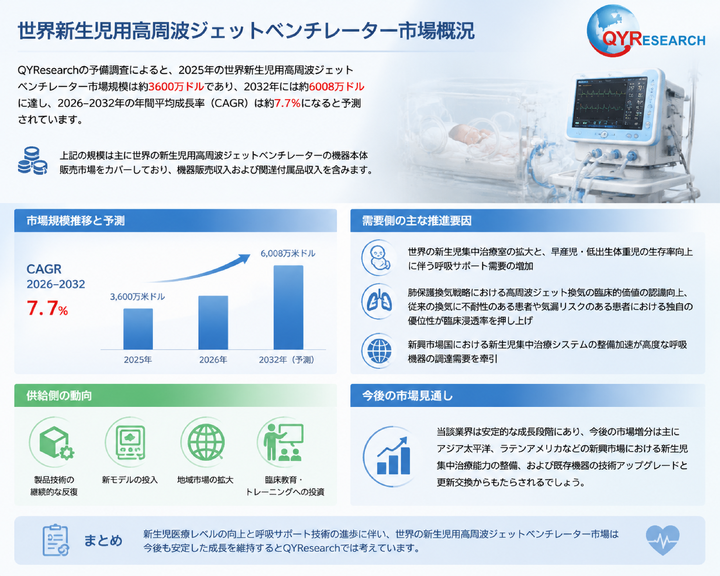 世界新生児用高周波ジェットベンチレーター市場概況

QYRESEARCH

QYResearchの予備調査によると、2025年の世界新生児用高周波ジェットベンチレーター市場規模は約3600万ドルであり、2032年には約6008万ドルに達し、2026–2032年の年間平均成長率（CAGR）は約7.7%になると予測されています。

上記の規模は主に世界の新生児用高周波ジェットベンチレーターの機器本体販売市場をカバーしており、機器販売収入および関連付属品収入を含みます。

市場規模推移と予測

CAGR
2026–2032
7.7%

3,600万米ドル
6,008万米ドル
2025年
2026年
2032年（予測）

需要側の主な推進要因

世界の新生児集中治療室の拡大と、早産児・低出生体重児の生存率向上に伴う呼吸サポート需要の増加

肺保護換気戦略における高周波ジェット換気の臨床的価値の認識向上、従来の換気に不耐性のある患者や気漏リスクのある患者における独自の優位性が臨床浸透率を押し上げ

新興市場国における新生児集中治療システムの整備加速が高度な呼吸機器の調達需要を牽引

供給側の動向

製品技術の継続的な反復
新モデルの投入
地域市場の拡大
臨床教育・トレーニングへの投資

今後の市場見通し

当該業界は安定的な成長段階にあり、今後の市場増分は主にアジア太平洋、ラテンアメリカなどの新興市場における新生児集中治療能力の整備、および既存機器の技術アップグレードと更新交換からもたらされるでしょう。

まとめ

新生児医療レベルの向上と呼吸サポート技術の進歩に伴い、世界の新生児用高周波ジェットベンチレーター市場は今後も安定した成長を維持するとQYResearchでは考えています。